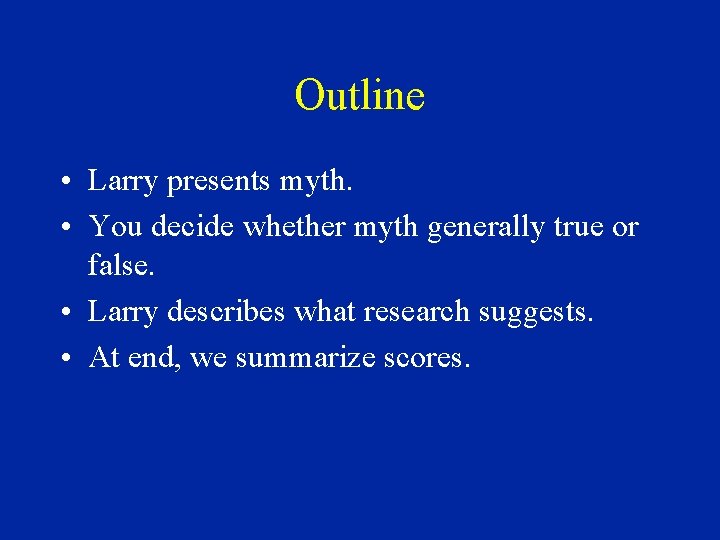 Outline

• Larry presents myth.
• You decide whether myth generally true or false.
• Larry describes what research suggests.
• At end, we summarize scores.